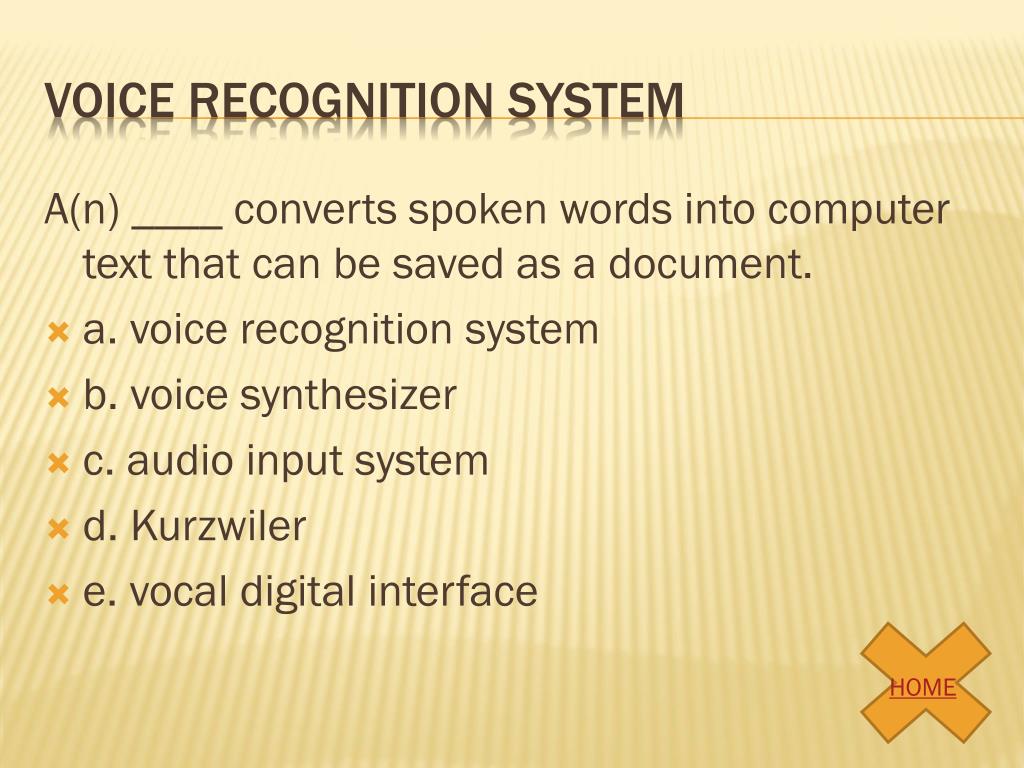 VOICE RECOGNITION SYSTEM

A(n) ____ converts spoken words into computer text that can be saved as a document.

a. voice recognition system
b. voice synthesizer
c. audio input system
d. Kurzwiler
e. vocal digital interface

HOME